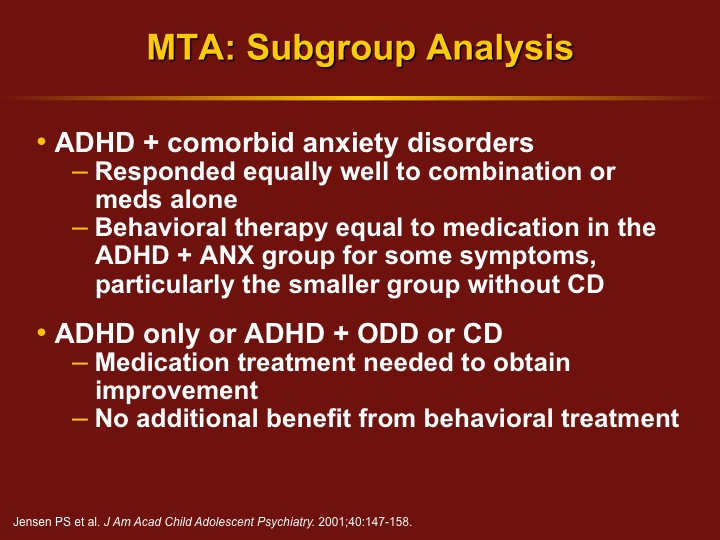 MTA: Subgroup Analysis

• ADHD + comorbid anxiety disorders
– Responded equally well to combination or meds alone
– Behavioral therapy equal to medication in the ADHD + ANX group for some symptoms, particularly the smaller group without CD

• ADHD only or ADHD + ODD or CD
– Medication treatment needed to obtain improvement
– No additional benefit from behavioral treatment

Jensen PS et al. J Am Acad Child Adolescent Psychiatry. 2001;40:147-158.